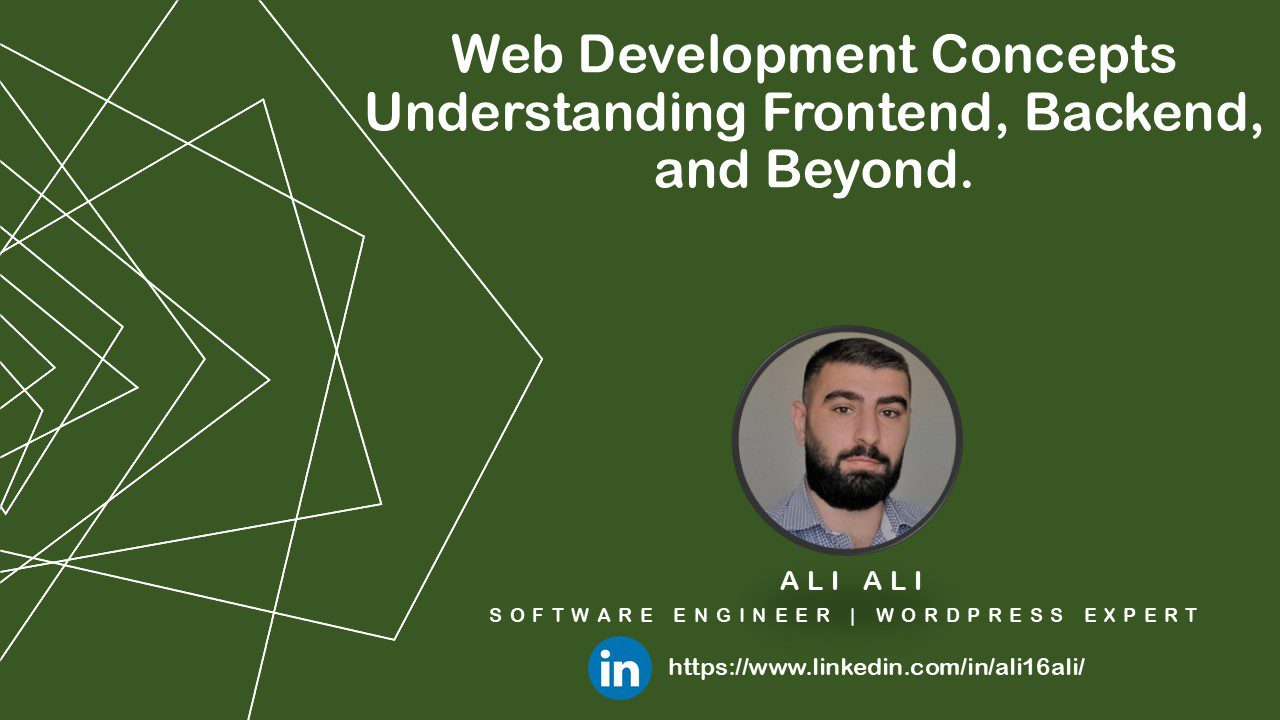 Web Development Concepts
Understanding Frontend, Backend, and Beyond.

ALI ALI
SOFTWARE ENGINEER | WORDPRESS EXPERT

in https://www.linkedin.com/in/ali16ali/